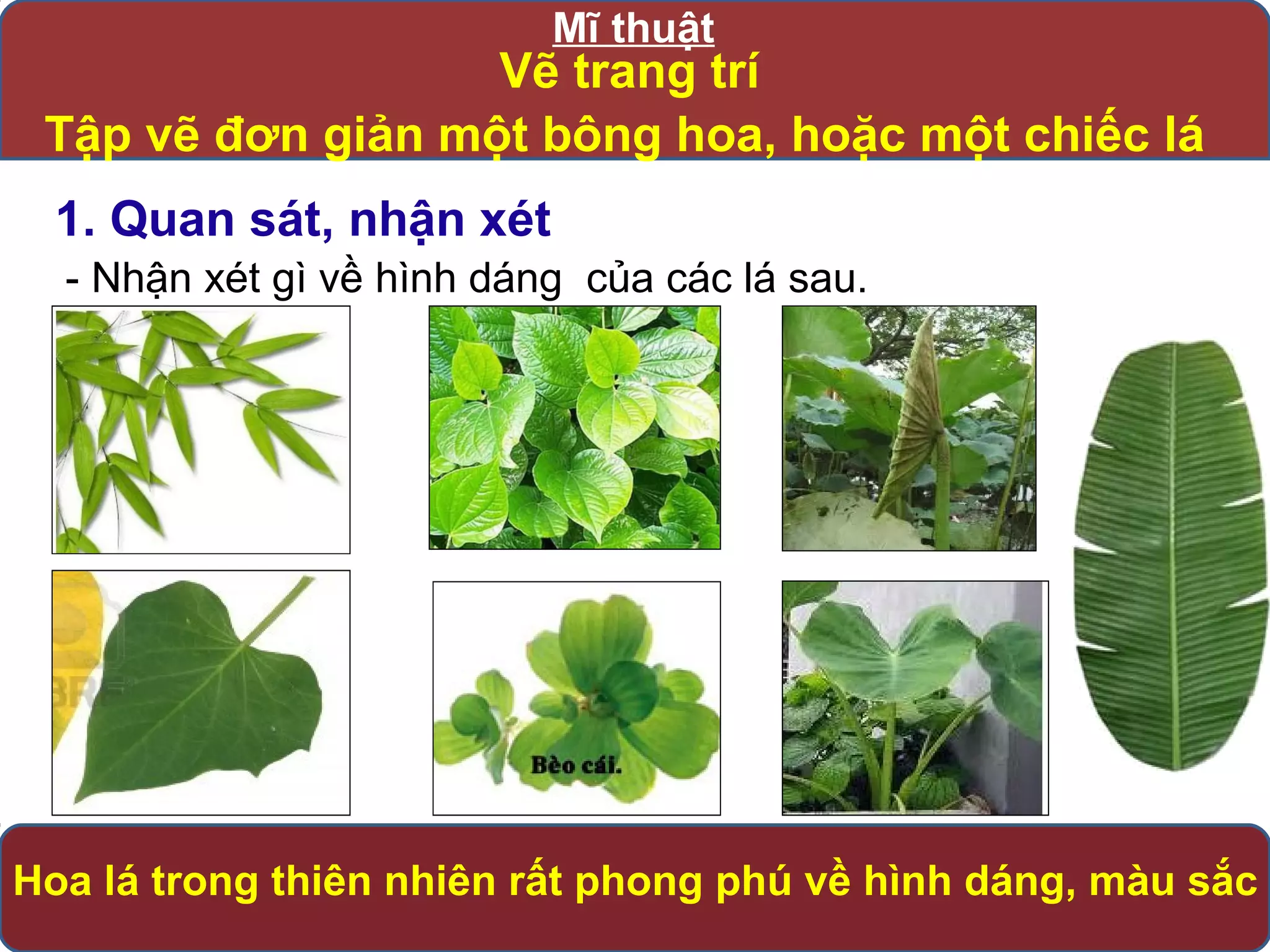 Mĩ thuật
Vẽ trang trí
Tập vẽ đơn giản một bông hoa, hoặc một chiếc lá

1. Quan sát, nhận xét

- Nhận xét gì về hình dáng  của các lá sau.

Bèo cái.

Hoa lá trong thiên nhiên rất phong phú về hình dáng, màu sắc